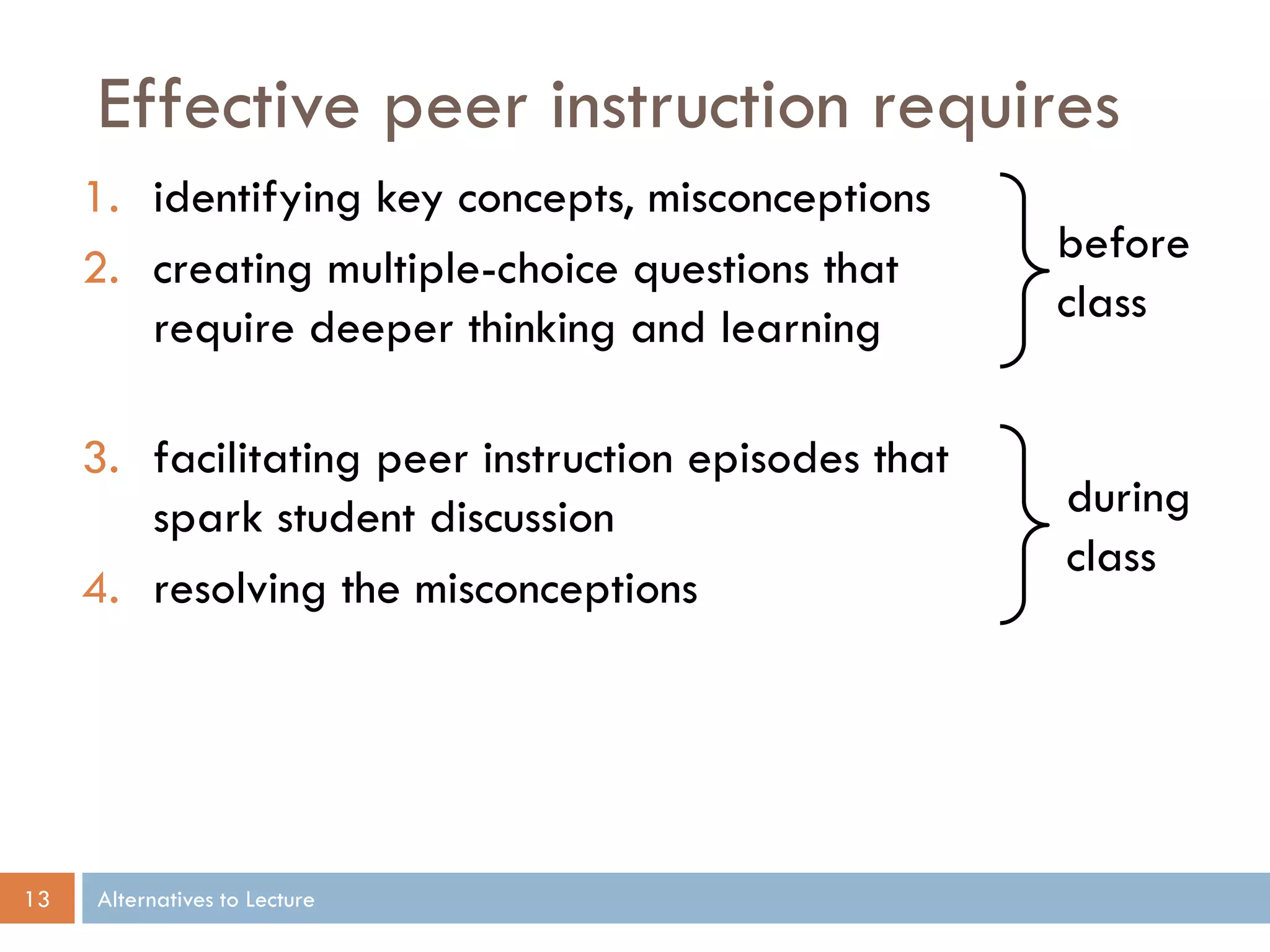 Effective peer instruction requires

1. identifying key concepts, misconceptions
2. creating multiple-choice questions that require deeper thinking and learning

before class

3. facilitating peer instruction episodes that spark student discussion
4. resolving the misconceptions

during class

13

Alternatives to Lecture